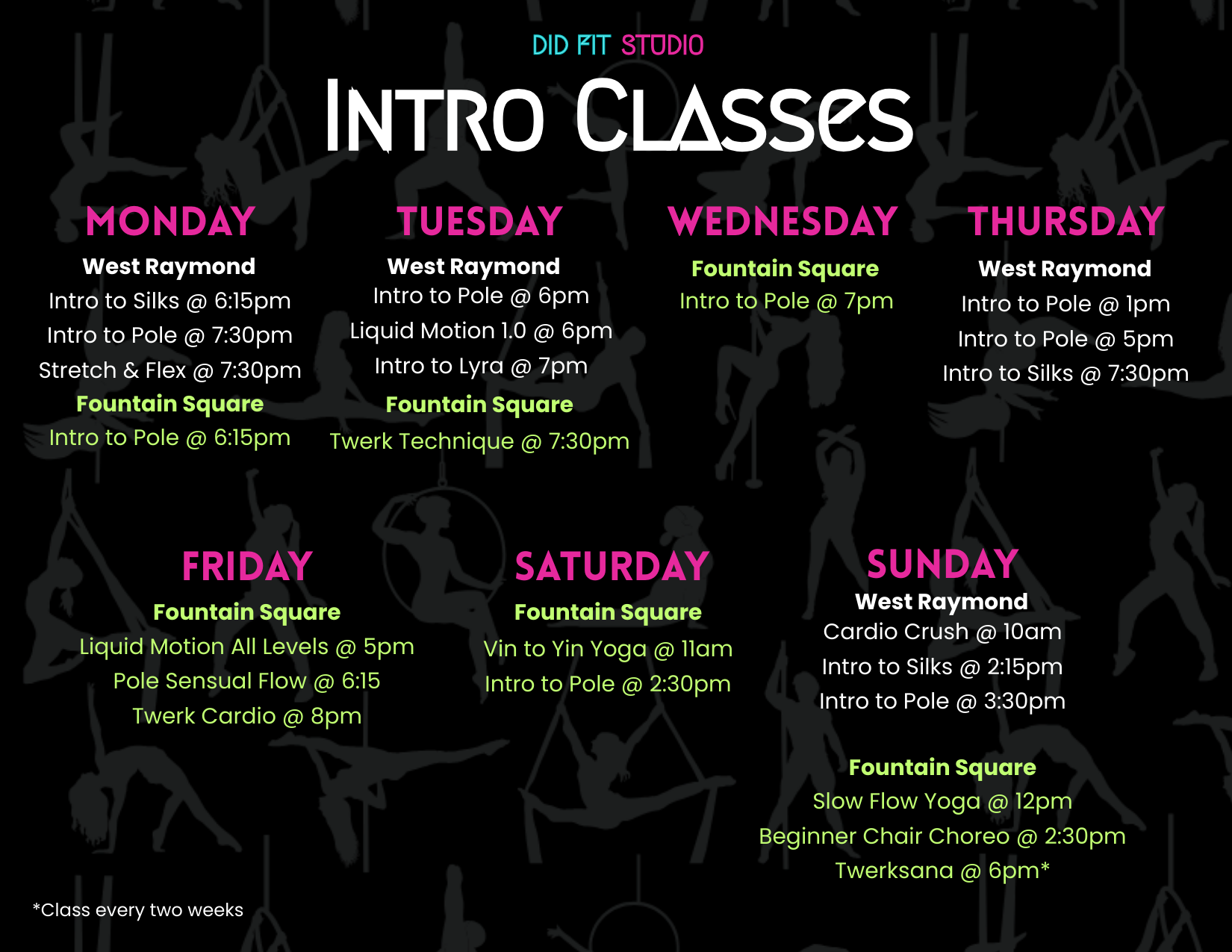 DID FIT STUDIO

INTRO CLASSES

MONDAY
West Raymond
Intro to Silks @ 6:15pm
Intro to Pole @ 7:30pm
Stretch & Flex @ 7:30pm
Fountain Square
Intro to Pole @ 6:15pm

TUESDAY
West Raymond
Intro to Pole @ 6pm
Liquid Motion 1.0 @ 6pm
Intro to Lyra @ 7pm
Fountain Square
Twerk Technique @ 7:30pm

WEDNESDAY
Fountain Square
Intro to Pole @ 7pm

THURSDAY
West Raymond
Intro to Pole @ 1pm
Intro to Pole @ 5pm
Intro to Silks @ 7:30pm

FRIDAY
Fountain Square
Liquid Motion All Levels @ 5pm
Pole Sensual Flow @ 6:15
Twerk Cardio @ 8pm

SATURDAY
Fountain Square
Vin to Yin Yoga @ 11am
Intro to Pole @ 2:30pm

SUNDAY
West Raymond
Cardio Crush @ 10am
Intro to Silks @ 2:15pm
Intro to Pole @ 3:30pm

Fountain Square
Slow Flow Yoga @ 12pm
Beginner Chair Choreo @ 2:30pm
Twerksana @ 6pm*

*Class every two weeks